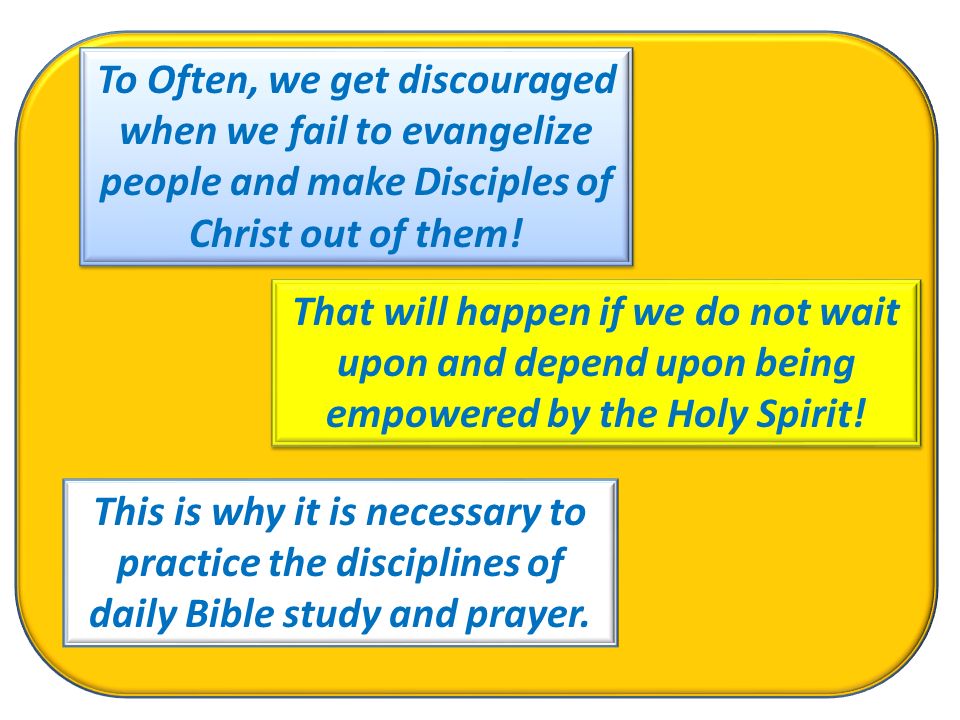 To Often, we get discouraged when we fail to evangelize people and make Disciples of Christ out of them!

That will happen if we do not wait upon and depend upon being empowered by the Holy Spirit!

This is why it is necessary to practice the disciplines of daily Bible study and prayer.